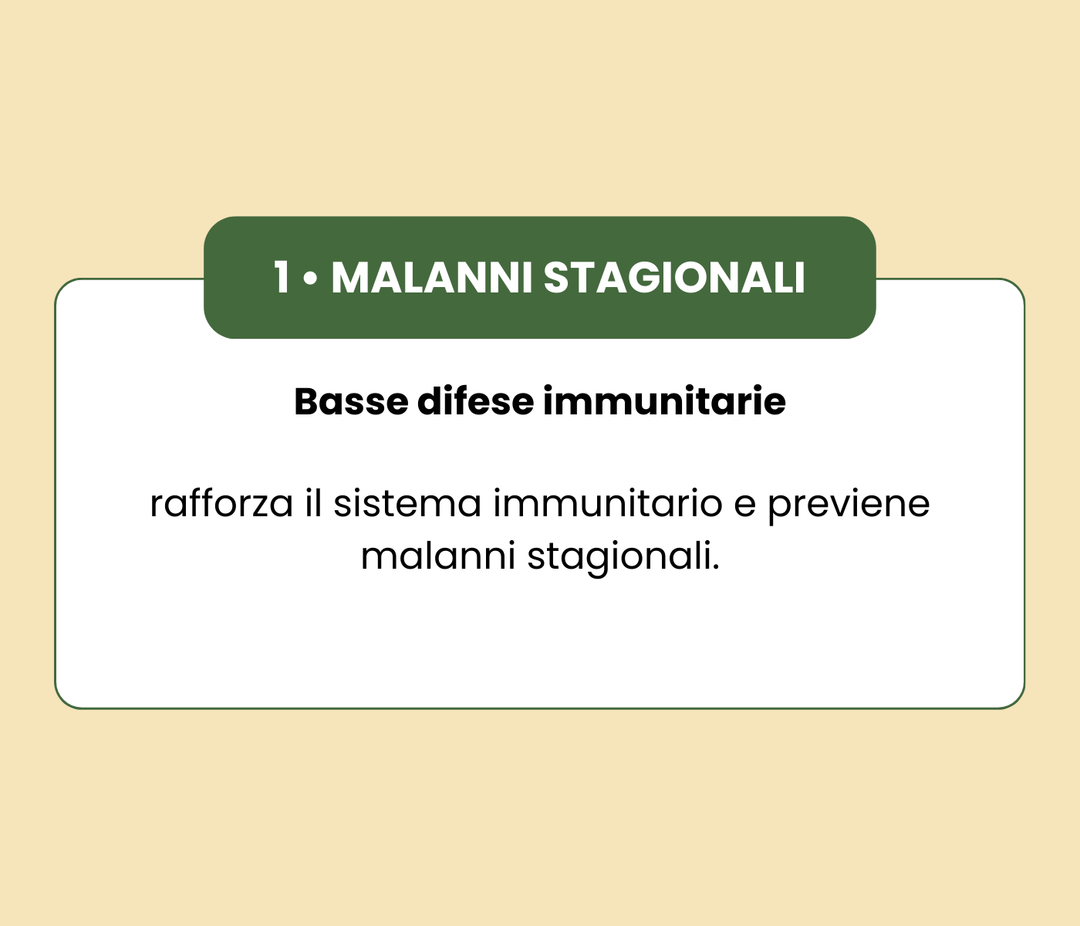 1 • MALANNI STAGIONALI

Basse difese immunitarie

rafforza il sistema immunitario e previene malanni stagionali.